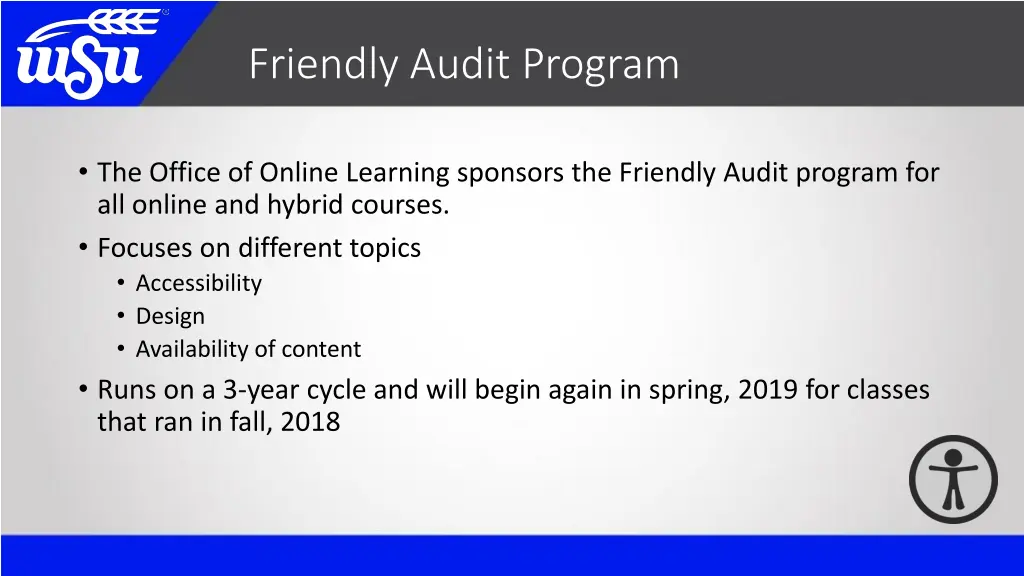 WSU

Friendly Audit Program

• The Office of Online Learning sponsors the Friendly Audit program for all online and hybrid courses.
• Focuses on different topics
  • Accessibility
  • Design
  • Availability of content
• Runs on a 3-year cycle and will begin again in spring, 2019 for classes that ran in fall, 2018